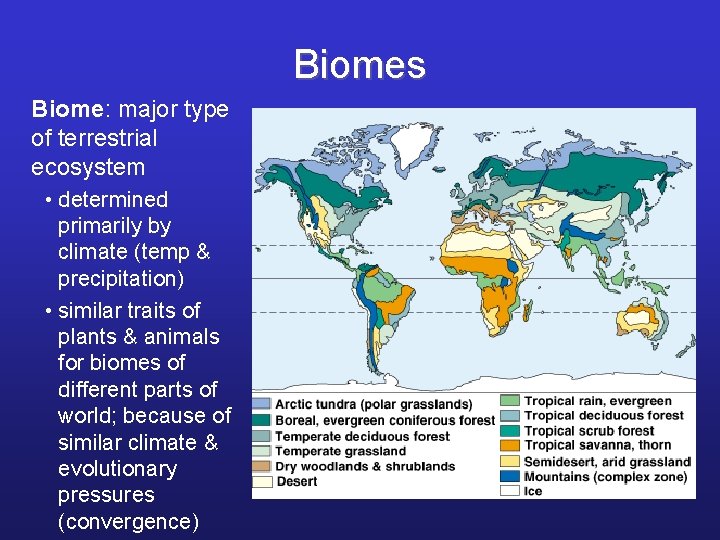 Biomes

Biome: major type of terrestrial ecosystem

• determined primarily by climate (temp & precipitation)

• similar traits of plants & animals for biomes of different parts of world; because of similar climate & evolutionary pressures (convergence)

Arctic tundra (polar grasslands)
Boreal, evergreen coniferous forest
Temperate deciduous forest
Temperate grassland
Dry woodlands & shrublands
Desert

Tropical rain, evergreen
Tropical deciduous forest
Tropical scrub forest
Tropical savanna, thorn
Semidesert, arid grassland
Mountains (complex zone)
Ice